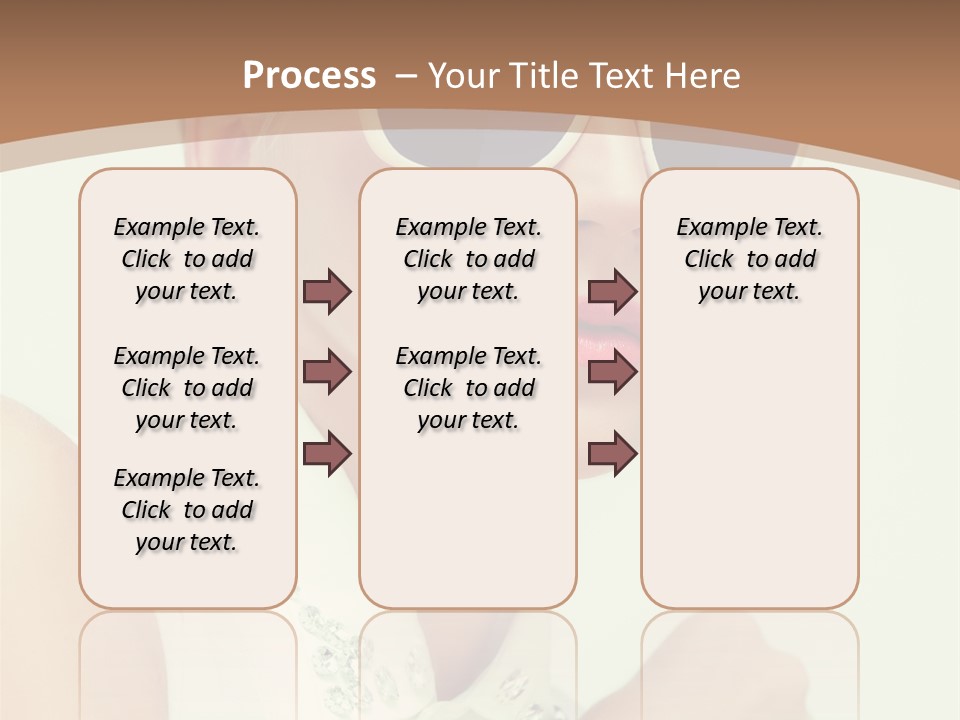 Process – Your Title Text Here

Example Text. Click to add your text.

Example Text. Click to add your text.

Example Text. Click to add your text.

Example Text. Click to add your text.

Example Text. Click to add your text.

Example Text. Click to add your text.